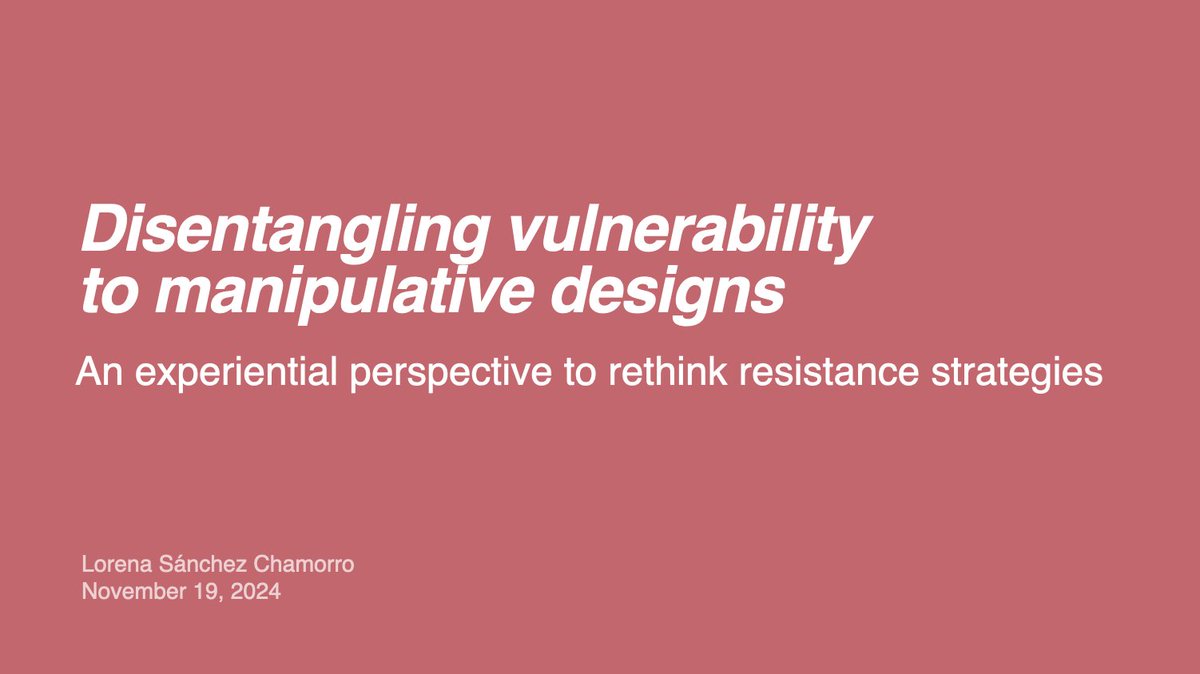 Disentangling vulnerability to manipulative designs

An experiential perspective to rethink resistance strategies

Lorena Sánchez Chamorro
November 19, 2024